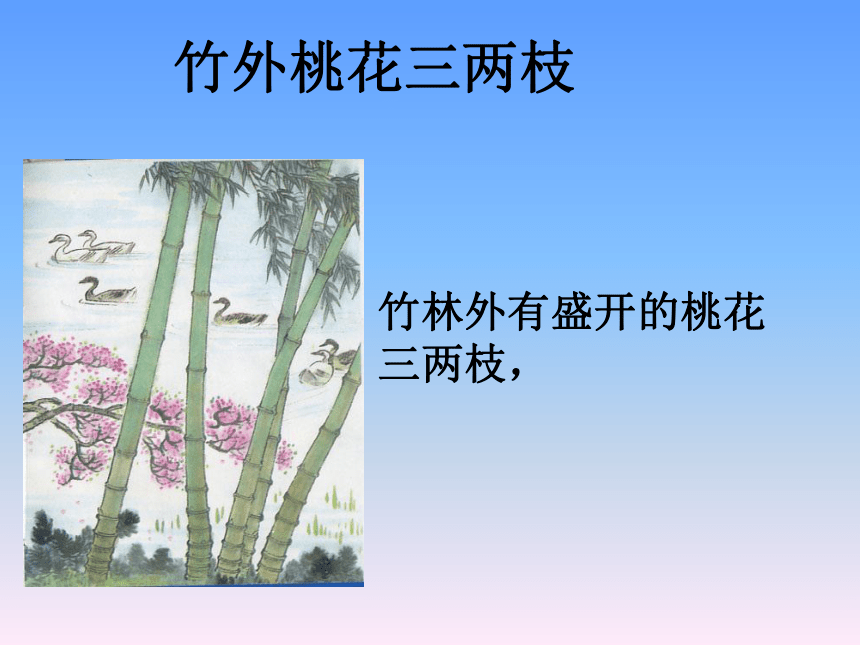 竹外桃花三两枝

竹林外有盛开的桃花三两枝，